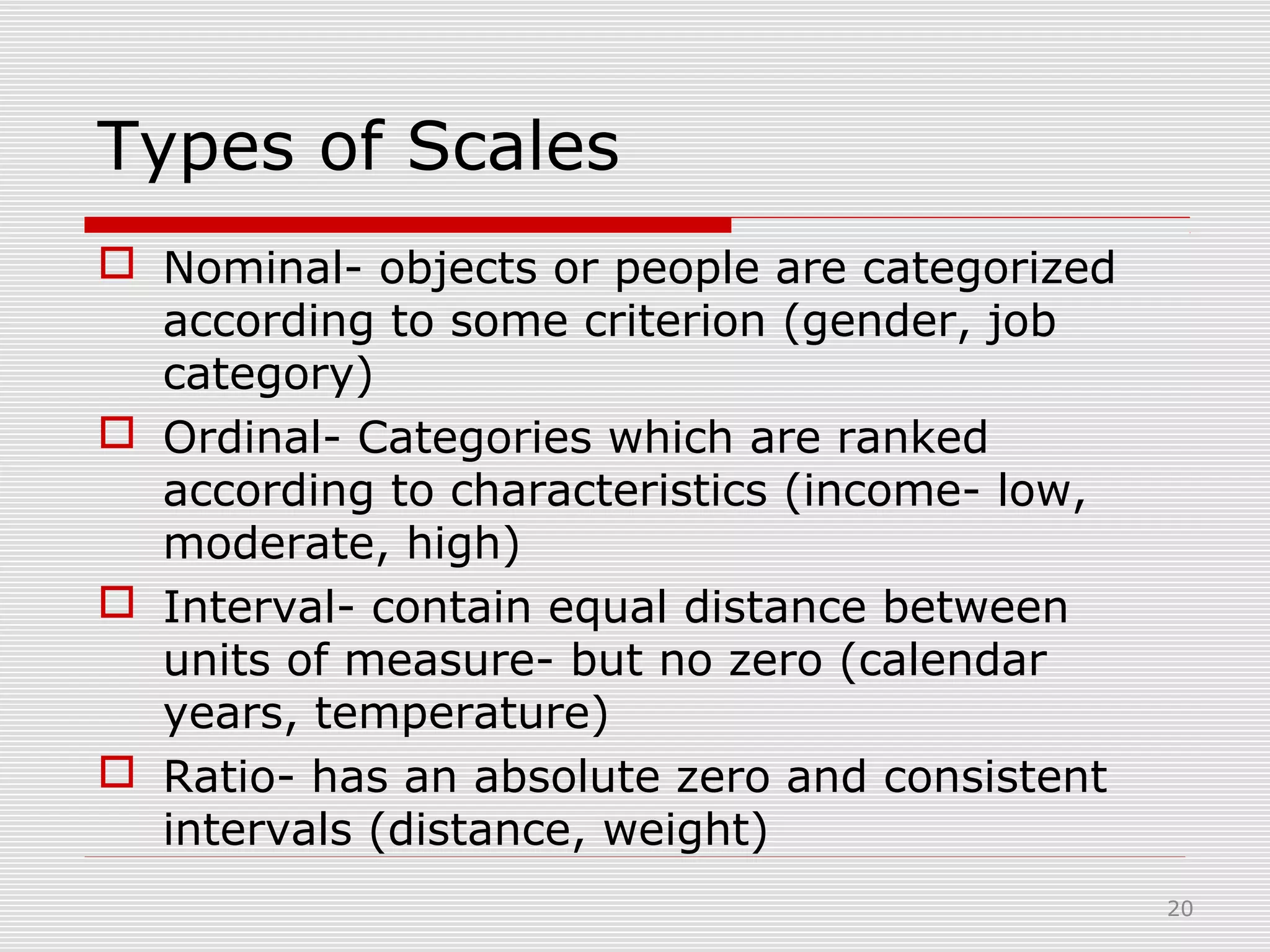 Types of Scales

Nominal- objects or people are categorized according to some criterion (gender, job category)

Ordinal- Categories which are ranked according to characteristics (income- low, moderate, high)

Interval- contain equal distance between units of measure- but no zero (calendar years, temperature)

Ratio- has an absolute zero and consistent intervals (distance, weight)

20